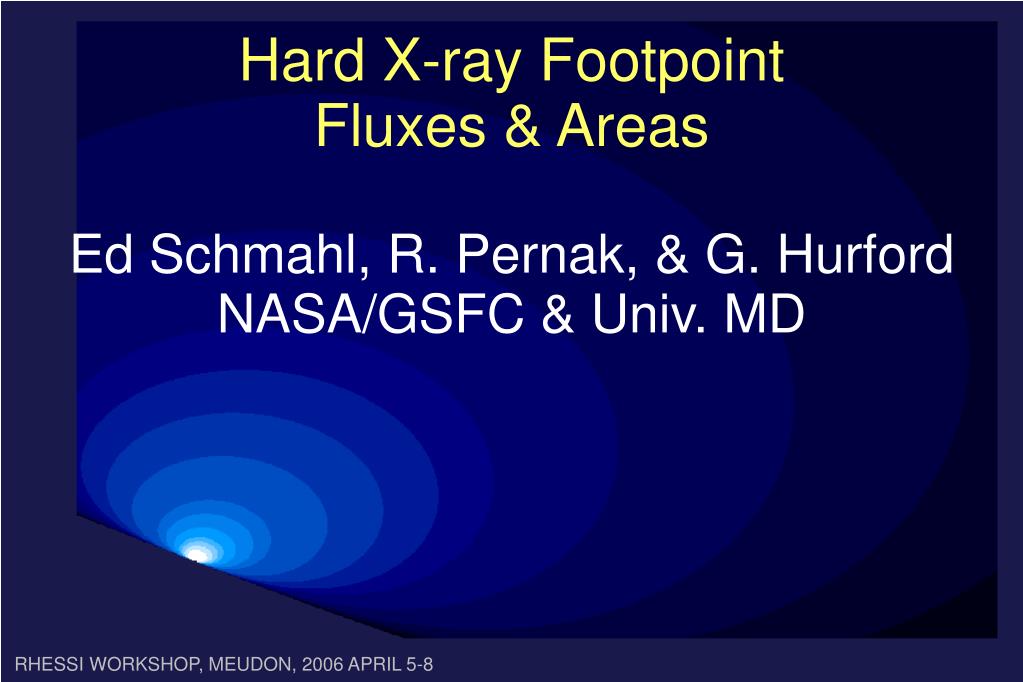 Hard X-ray Footpoint Fluxes & Areas

Ed Schmahl, R. Pernak, & G. Hurford
NASA/GSFC & Univ. MD

RHESSI WORKSHOP, MEUDON, 2006 APRIL 5-8